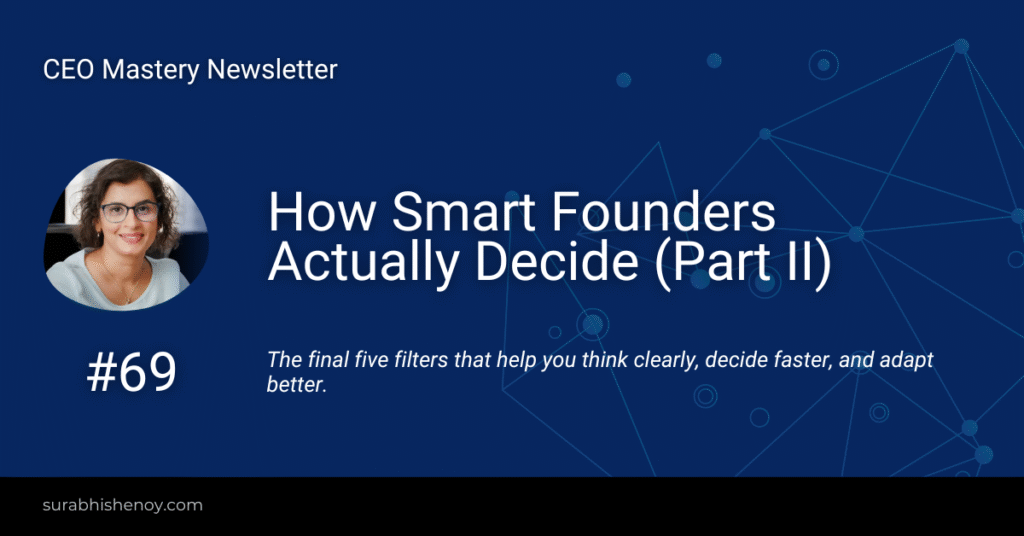 CEO Mastery Newsletter

How Smart Founders Actually Decide (Part II)

#69

The final five filters that help you think clearly, decide faster, and adapt better.

surabhishenoy.com